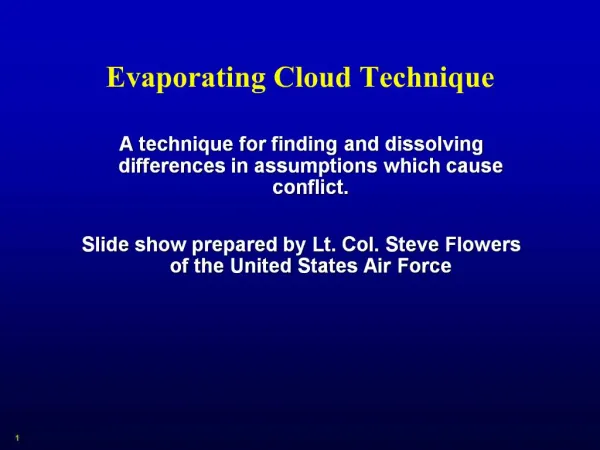 Evaporating Cloud Technique

A technique for finding and dissolving differences in assumptions which cause conflict.

Slide show prepared by Lt. Col. Steve Flowers of the United States Air Force

1